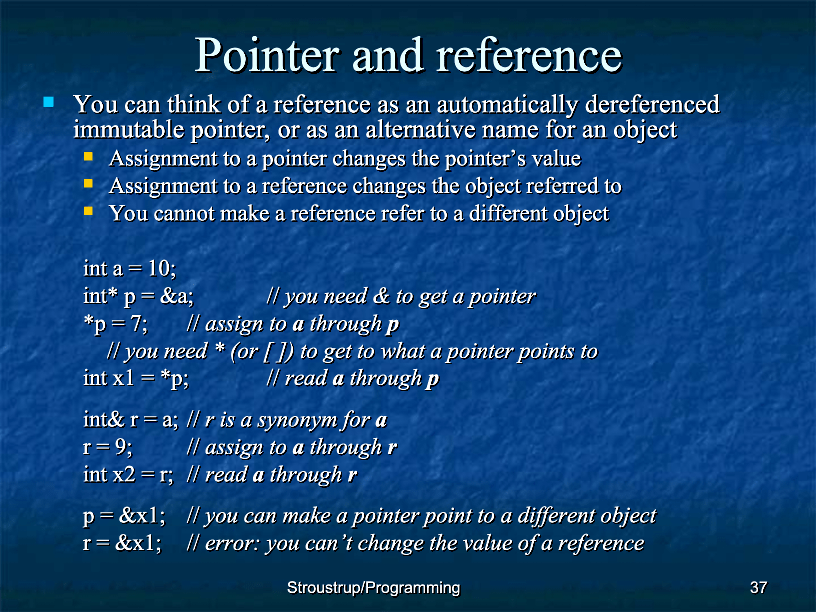 Pointer and reference

You can think of a reference as an automatically dereferenced immutable pointer, or as an alternative name for an object

Assignment to a pointer changes the pointer's value

Assignment to a reference changes the object referred to

You cannot make a reference refer to a different object

int a = 10;
int* p = &a; // you need & to get a pointer
*p = 7; // assign to a through p
// you need * (or [ ]) to get to what a pointer points to
int x1 = *p; // read a through p

int& r = a; // r is a synonym for a
r = 9; // assign to a through r
int x2 = r; // read a through r

p = &x1; // you can make a pointer point to a different object
r = &x1; // error: you can't change the value of a reference

Stroustrup/Programming

37